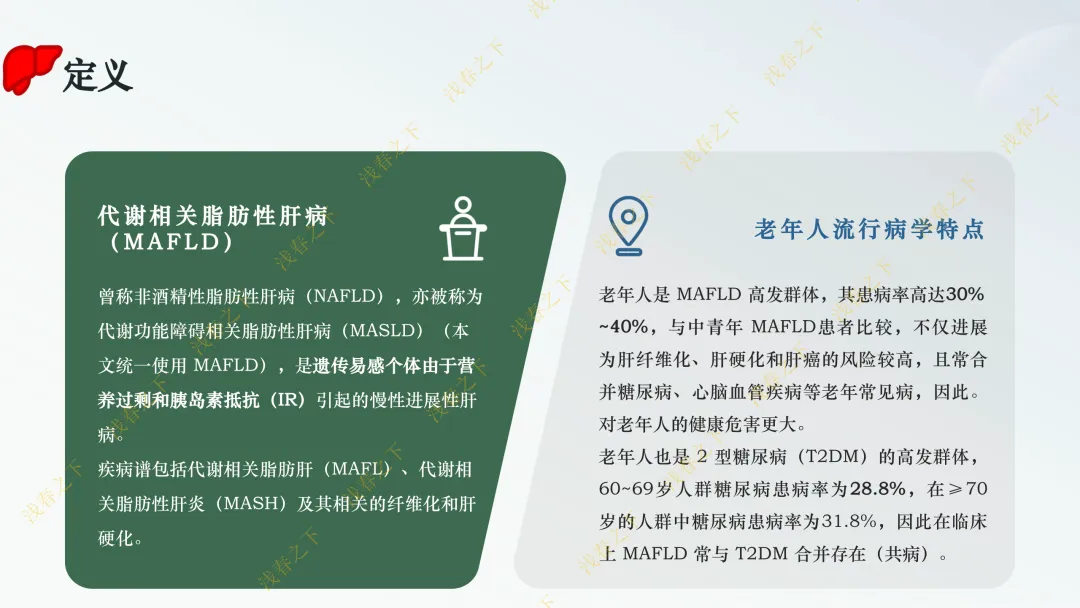 定义

代谢相关脂肪性肝病（MAFLD）

曾称非酒精性脂肪性肝病（NAFLD），亦被称为代谢功能障碍相关脂肪性肝病（MASLD）（本文统一使用MAFLD），是遗传易感个体由于营养过剩和胰岛素抵抗（IR）引起的慢性进展性肝病。

疾病谱包括代谢相关脂肪肝（MAFL）、代谢相关脂肪性肝炎（MASH）及其相关的纤维化和肝硬化。

老年人流行病学特点

老年人是MAFLD高发群体，其患病率高达30%~40%，与中青年MAFLD患者比较，不仅进展为肝纤维化、肝硬化和肝癌的风险较高，且常合并糖尿病、心脑血管疾病等老年常见病，因此。对老年人的健康危害更大。

老年人也是2型糖尿病（T2DM）的高发群体，60~69岁人群糖尿病患病率为28.8%，在≥70岁的人群中糖尿病患病率为31.8%，因此在临床上MAFLD常与T2DM合并存在（共病）。

浅春之下